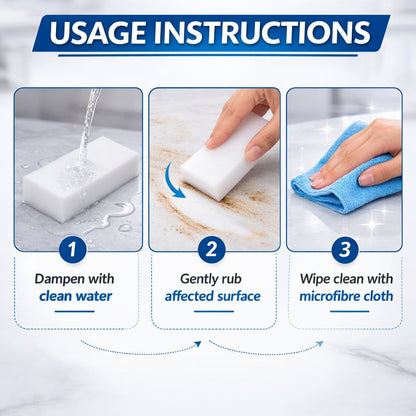 USAGE INSTRUCTIONS

1

Dampen with clean water

2

Gently rub affected surface

3

Wipe clean with microfibre cloth